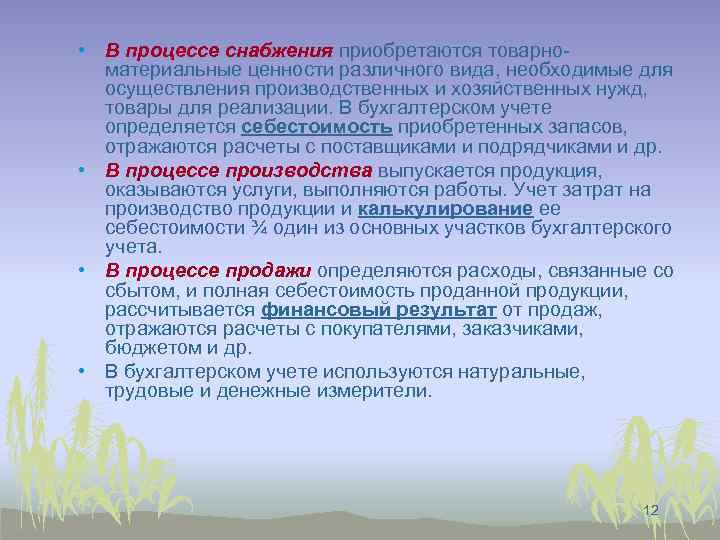 • В процессе снабжения приобретаются товарно-материальные ценности различного вида, необходимые для осуществления производственных и хозяйственных нужд, товары для реализации. В бухгалтерском учете определяется себестоимость приобретенных запасов, отражаются расчеты с поставщиками и подрядчиками и др.

• В процессе производства выпускается продукция, оказываются услуги, выполняются работы. Учет затрат на производство продукции и калькулирование ее себестоимости ¾ один из основных участков бухгалтерского учета.

• В процессе продажи определяются расходы, связанные со сбытом, и полная себестоимость проданной продукции, рассчитывается финансовый результат от продаж, отражаются расчеты с покупателями, заказчиками, бюджетом и др.

• В бухгалтерском учете используются натуральные, трудовые и денежные измерители.

12